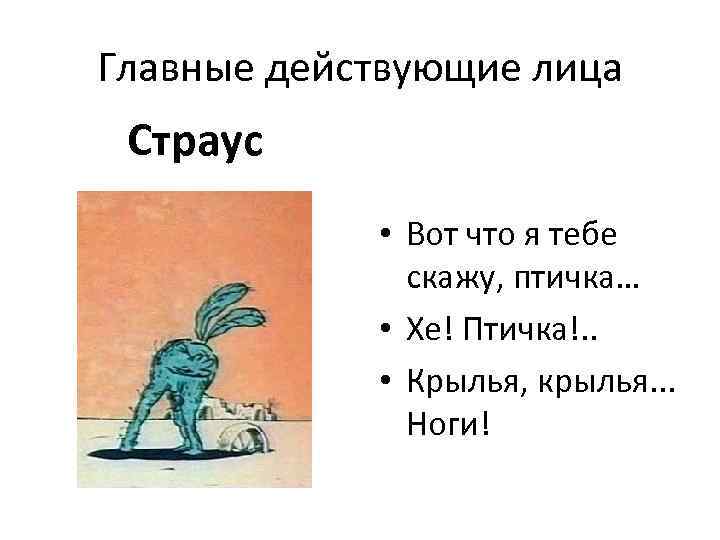 Главные действующие лица

Страус

• Вот что я тебе скажу, птичка…
• Хе! Птичка!..
• Крылья, крылья... Ноги!